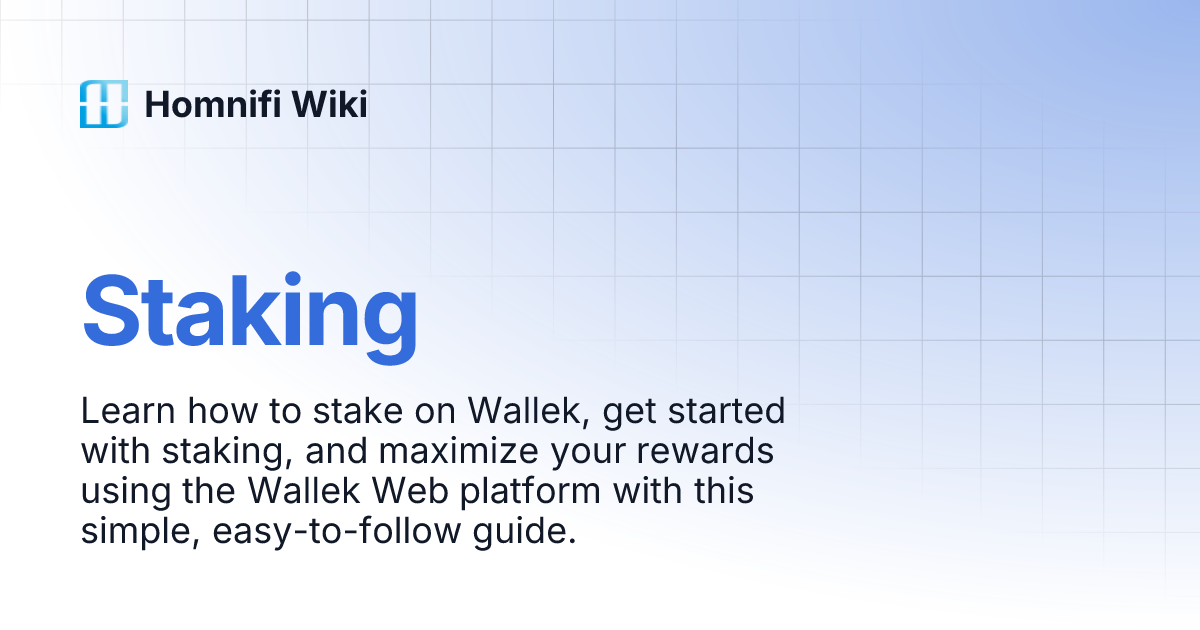 Homnifi Wiki

Staking

Learn how to stake on Wallek, get started with staking, and maximize your rewards using the Wallek Web platform with this simple, easy-to-follow guide.